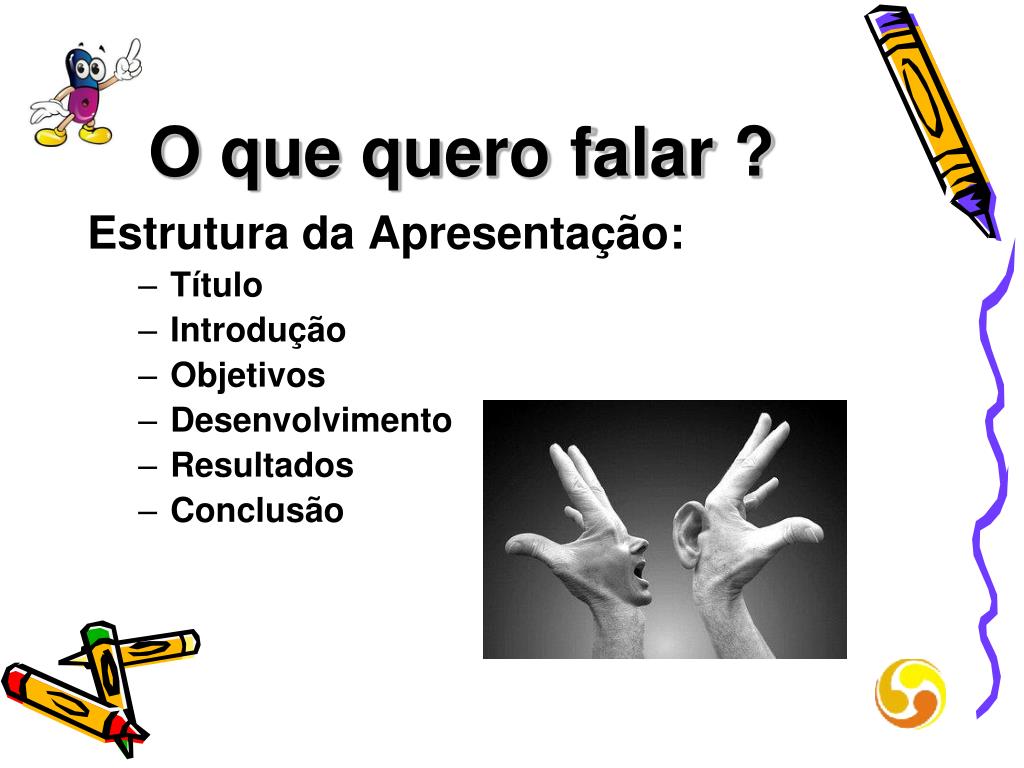 O que quero falar ?

Estrutura da Apresentação:
– Título
– Introdução
– Objetivos
– Desenvolvimento
– Resultados
– Conclusão